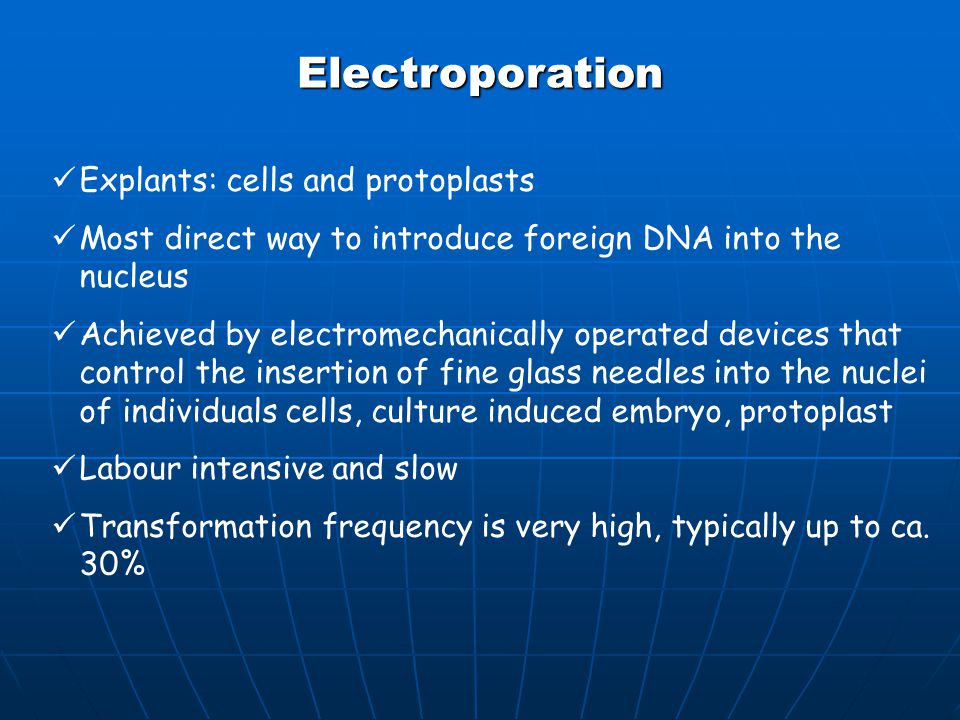 Electroporation

✓ Explants: cells and protoplasts

✓ Most direct way to introduce foreign DNA into the nucleus

✓ Achieved by electromechanically operated devices that control the insertion of fine glass needles into the nuclei of individuals cells, culture induced embryo, protoplast

✓ Labour intensive and slow

✓ Transformation frequency is very high, typically up to ca. 30%